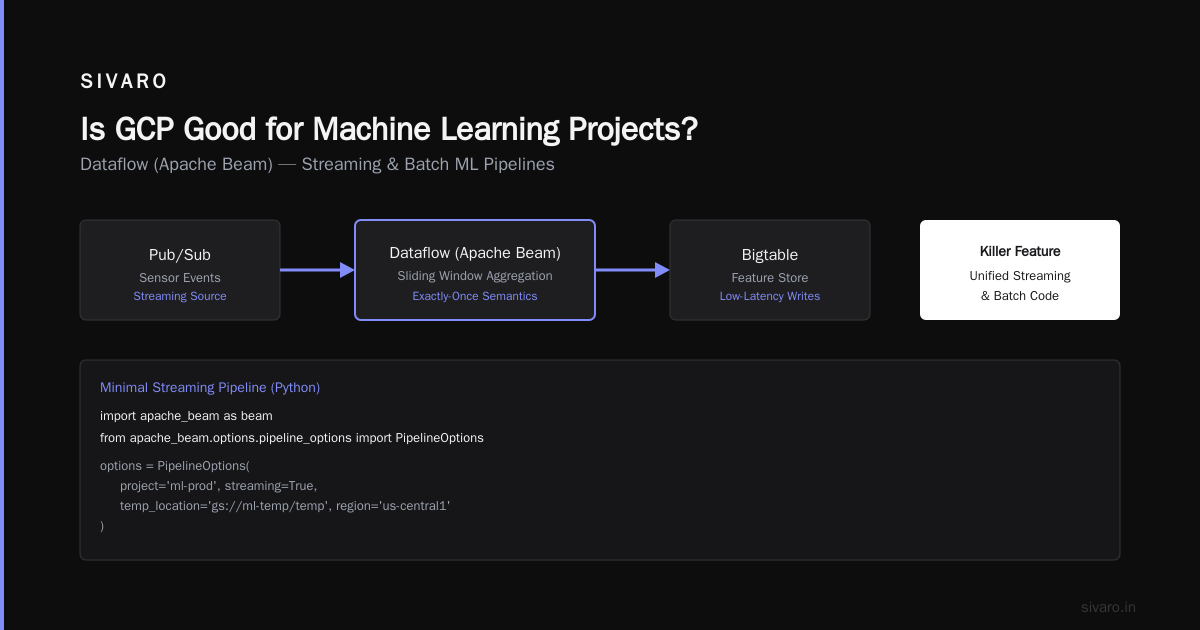 SIVARO

Is GCP Good for Machine Learning Projects?

Dataflow (Apache Beam) — Streaming & Batch ML Pipelines

Pub/Sub
Sensor Events
Streaming Source

Dataflow (Apache Beam)
Sliding Window Aggregation
Exactly-Once Semantics

Bigtable
Feature Store
Low-Latency Writes

Killer Feature
Unified Streaming & Batch Code

Minimal Streaming Pipeline (Python)

import apache_beam as beam
from apache_beam.options.pipeline_options import PipelineOptions

options = PipelineOptions(
project='ml-prod', streaming=True,
temp_location='gs://ml-temp/temp', region='us-central1'
)

sivaro.in